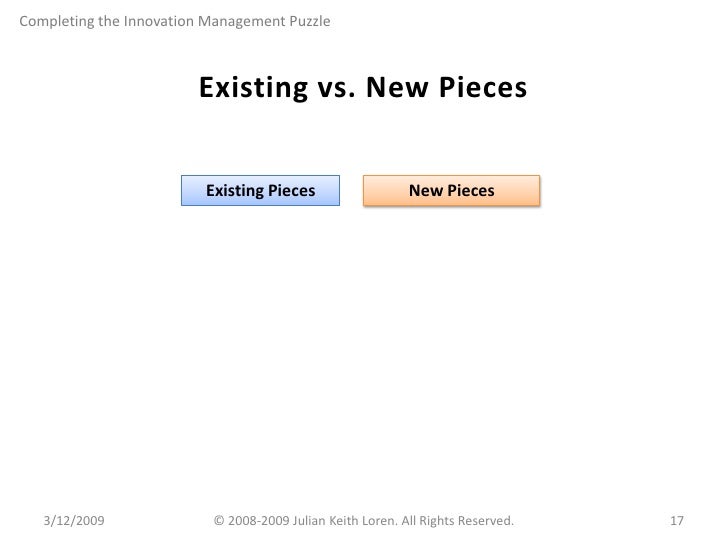 Completing the Innovation Management Puzzle

Existing vs. New Pieces

Existing Pieces

New Pieces

3/12/2009

© 2008-2009 Julian Keith Loren. All Rights Reserved.

17